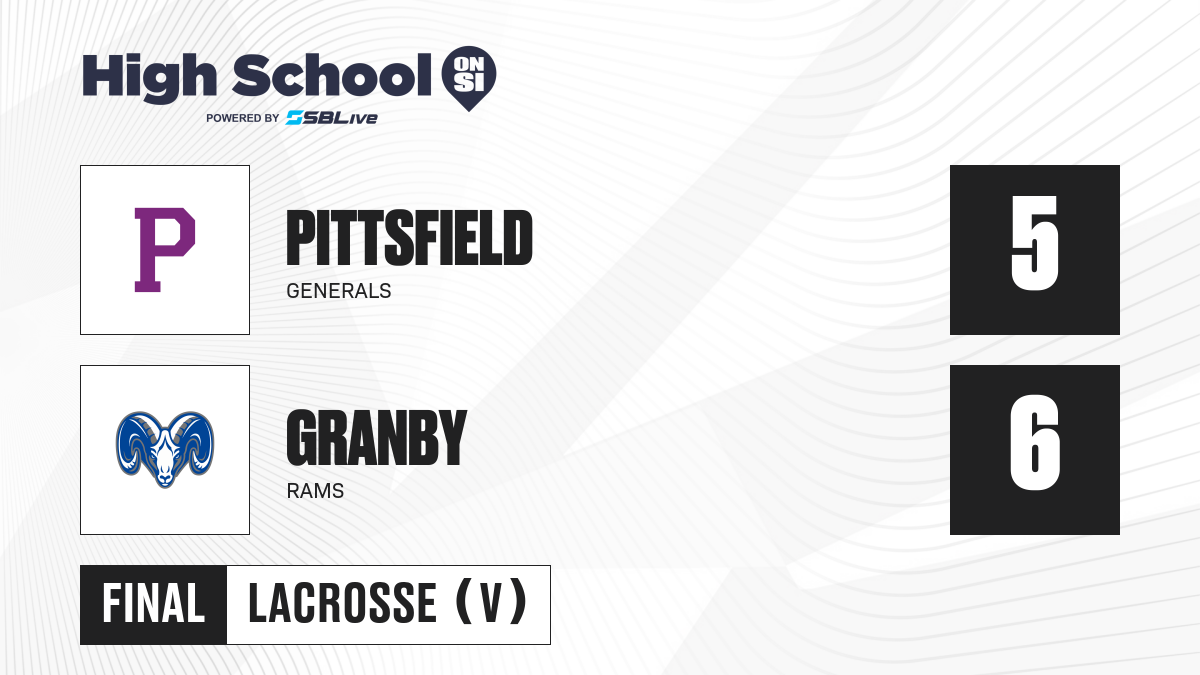 High School ON SI
POWERED BY SBLive

P

PITTSFIELD
GENERALS

5

GRANBY
RAMS

6

FINAL LACROSSE (V)